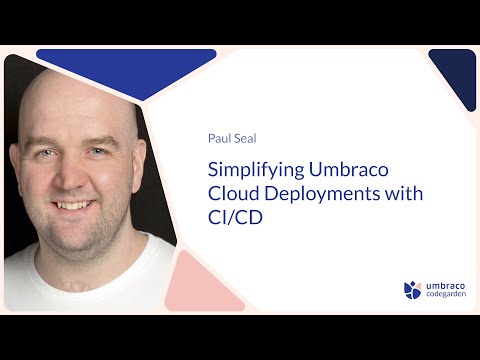 Paul Seal

Simplifying Umbraco Cloud Deployments with CI/CD

umbraco
codegarden